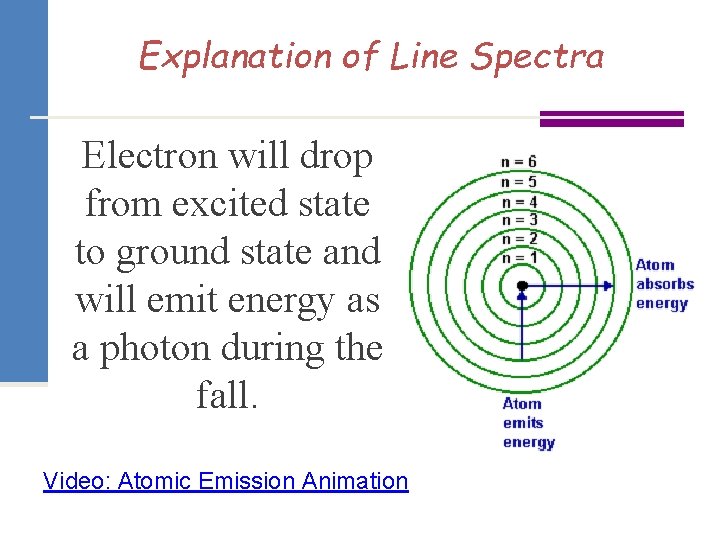 Explanation of Line Spectra

Electron will drop from excited state to ground state and will emit energy as a photon during the fall.

n = 6
n = 5
n = 4
n = 3
n = 2
n = 1

Atom absorbs energy

Atom emits energy

Video: Atomic Emission Animation